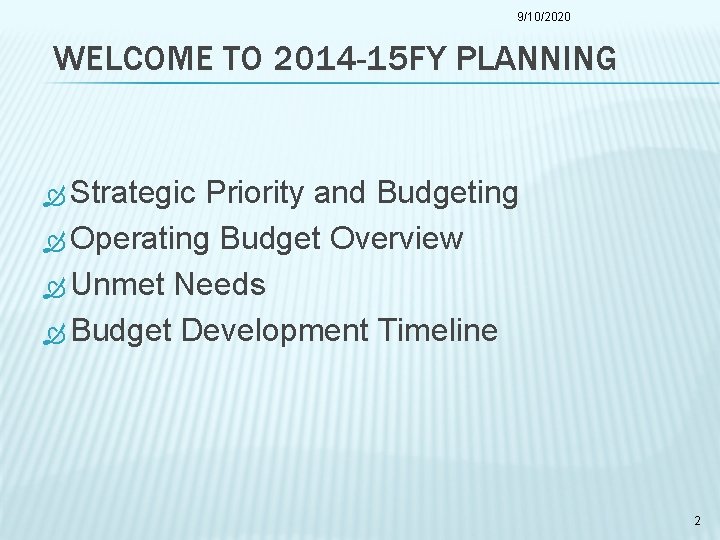 9/10/2020

WELCOME TO 2014-15FY PLANNING

Strategic Priority and Budgeting
Operating Budget Overview
Unmet Needs
Budget Development Timeline

2